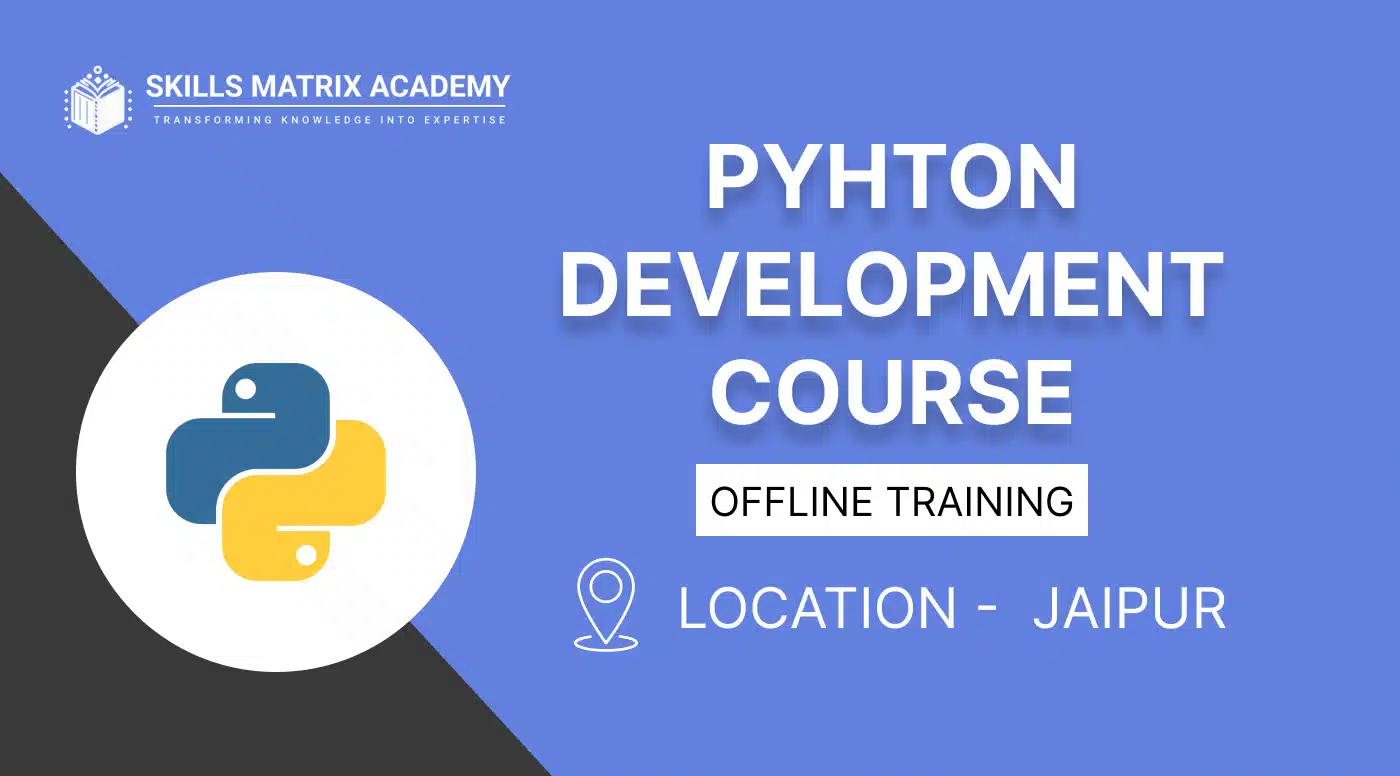 SKILLS MATRIX ACADEMY
TRANSFORMING KNOWLEDGE INTO EXPERTISE

PYHTON DEVELOPMENT COURSE

OFFLINE TRAINING

LOCATION - JAIPUR